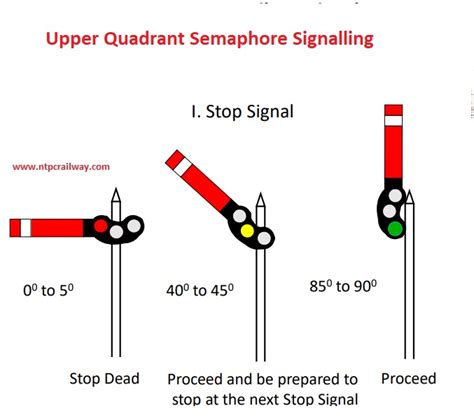 Upper Quadrant Semaphore Signalling

I. Stop Signal

www.ntpcrailway.com

$0^0$ to $5^0$

$40^0$ to $45^0$

$85^0$ to $90^0$

Stop Dead

Proceed and be prepared to stop at the next Stop Signal

Proceed